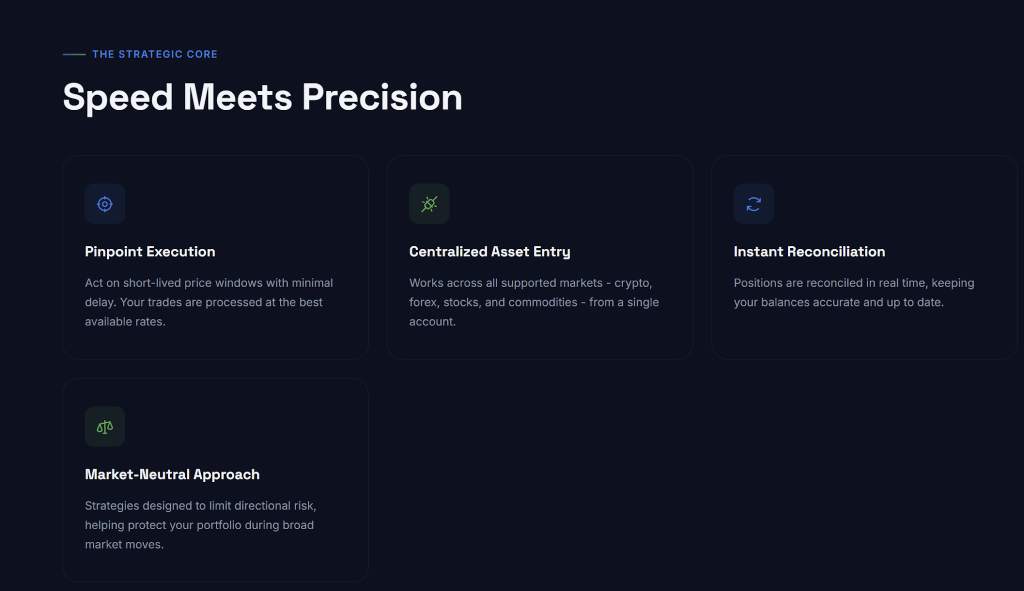 THE STRATEGIC CORE

Speed Meets Precision

Pinpoint Execution

Act on short-lived price windows with minimal delay. Your trades are processed at the best available rates.

Centralized Asset Entry

Works across all supported markets - crypto, forex, stocks, and commodities - from a single account.

Instant Reconciliation

Positions are reconciled in real time, keeping your balances accurate and up to date.

Market-Neutral Approach

Strategies designed to limit directional risk, helping protect your portfolio during broad market moves.